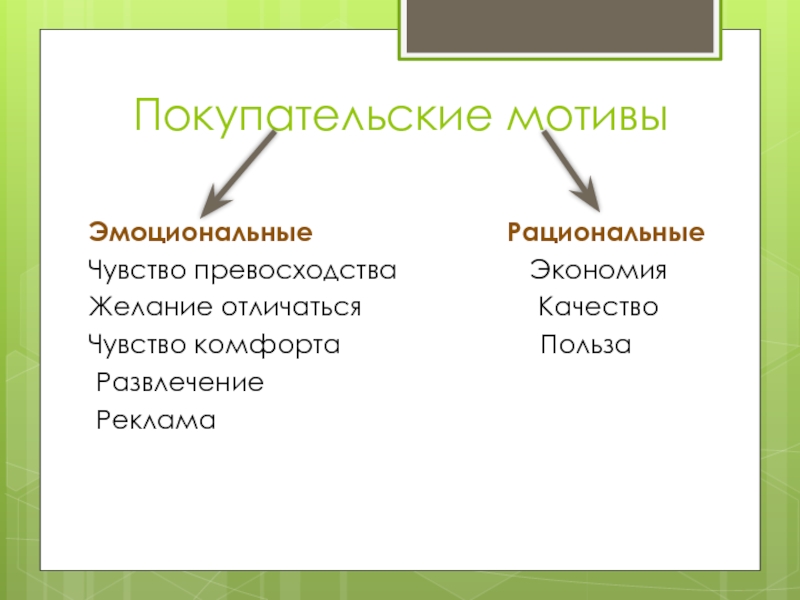 Покупательские мотивы

Эмоциональные
Чувство превосходства
Желание отличаться
Чувство комфорта
Развлечение
Реклама

Рациональные
Экономия
Качество
Польза